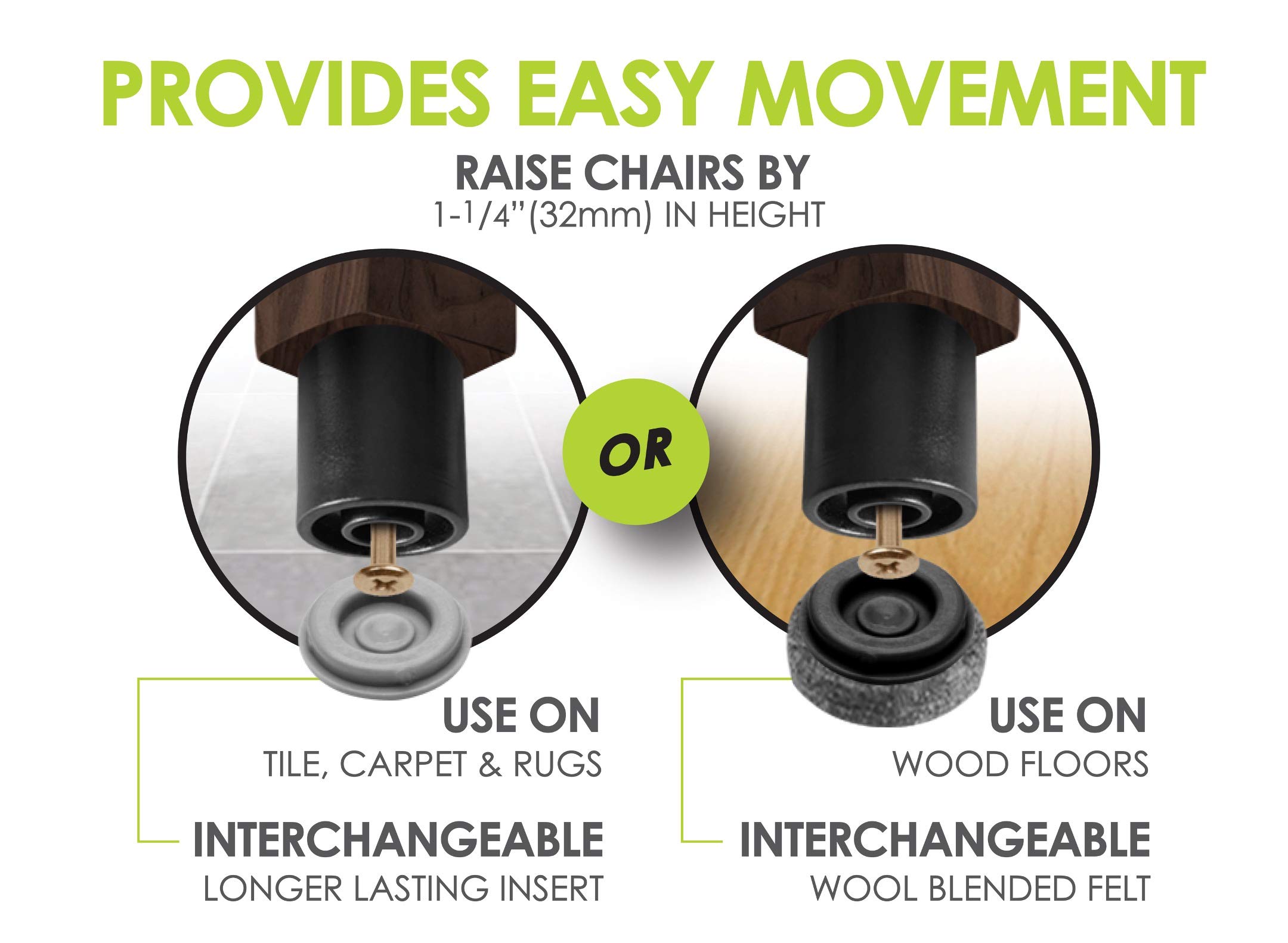 PROVIDES EASY MOVEMENT

RAISE CHAIRS BY
1-1/4"(32mm) IN HEIGHT

OR

USE ON
TILE, CARPET & RUGS

INTERCHANGEABLE
LONGER LASTING INSERT

USE ON
WOOD FLOORS

INTERCHANGEABLE
WOOL BLENDED FELT